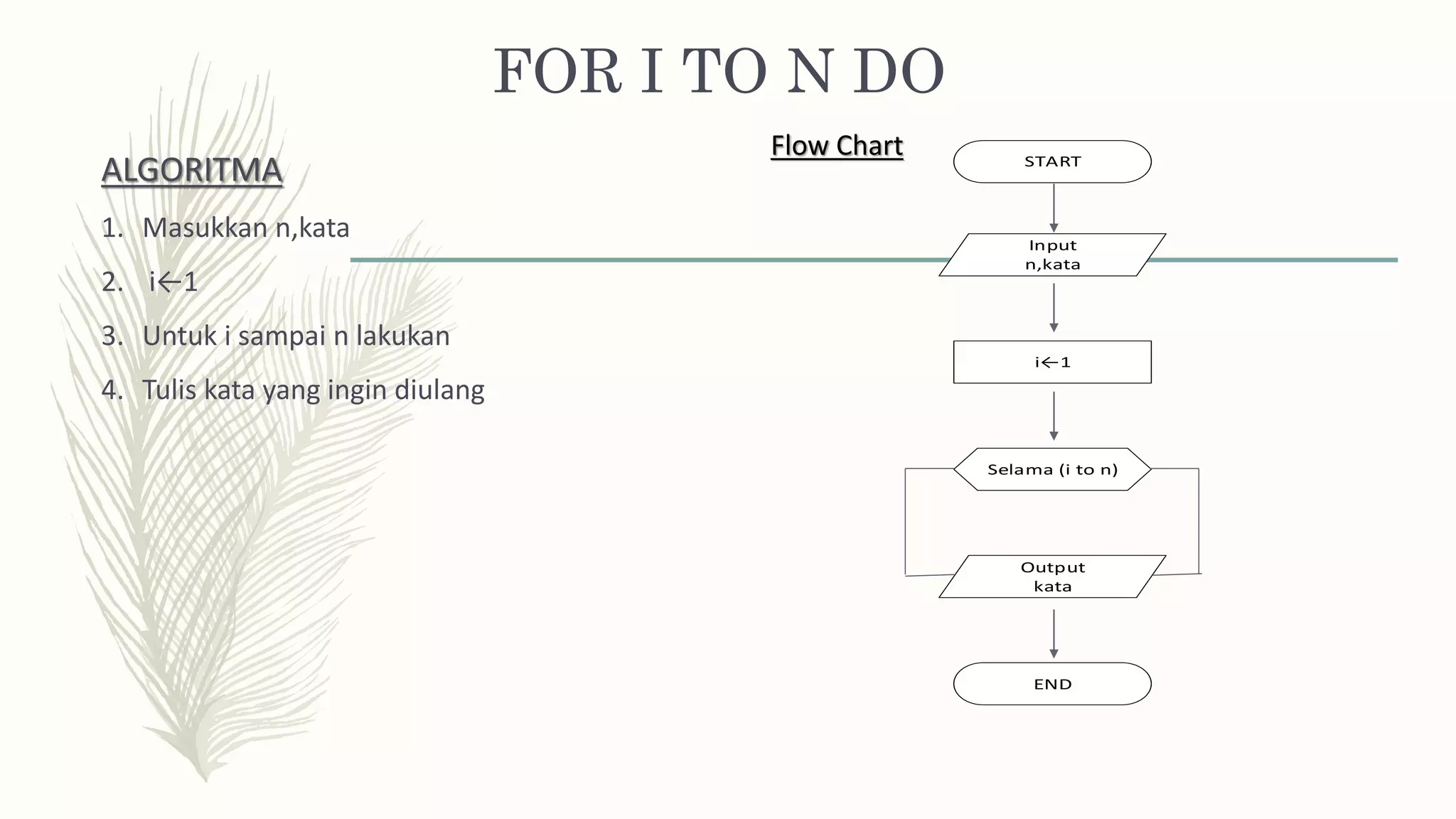 FOR I TO N DO

ALGORITMA

1. Masukkan n,kata
2. i←1
3. Untuk i sampai n lakukan
4. Tulis kata yang ingin diulang

Flow Chart

START

Input n,kata

i←1

Selama (i to n)

Output kata

END